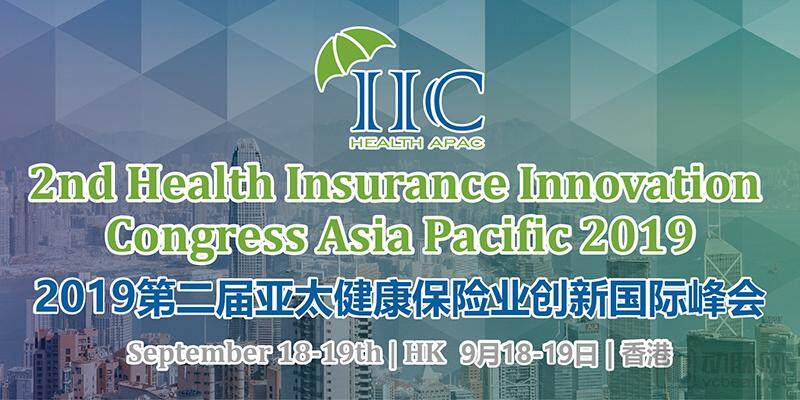 IIC
HEALTH APAC

2nd Health Insurance Innovation Congress Asia Pacific 2019

2019第二届亚太健康保险业创新国际峰会

September 18-19th | HK 9月18-19日 | 香港